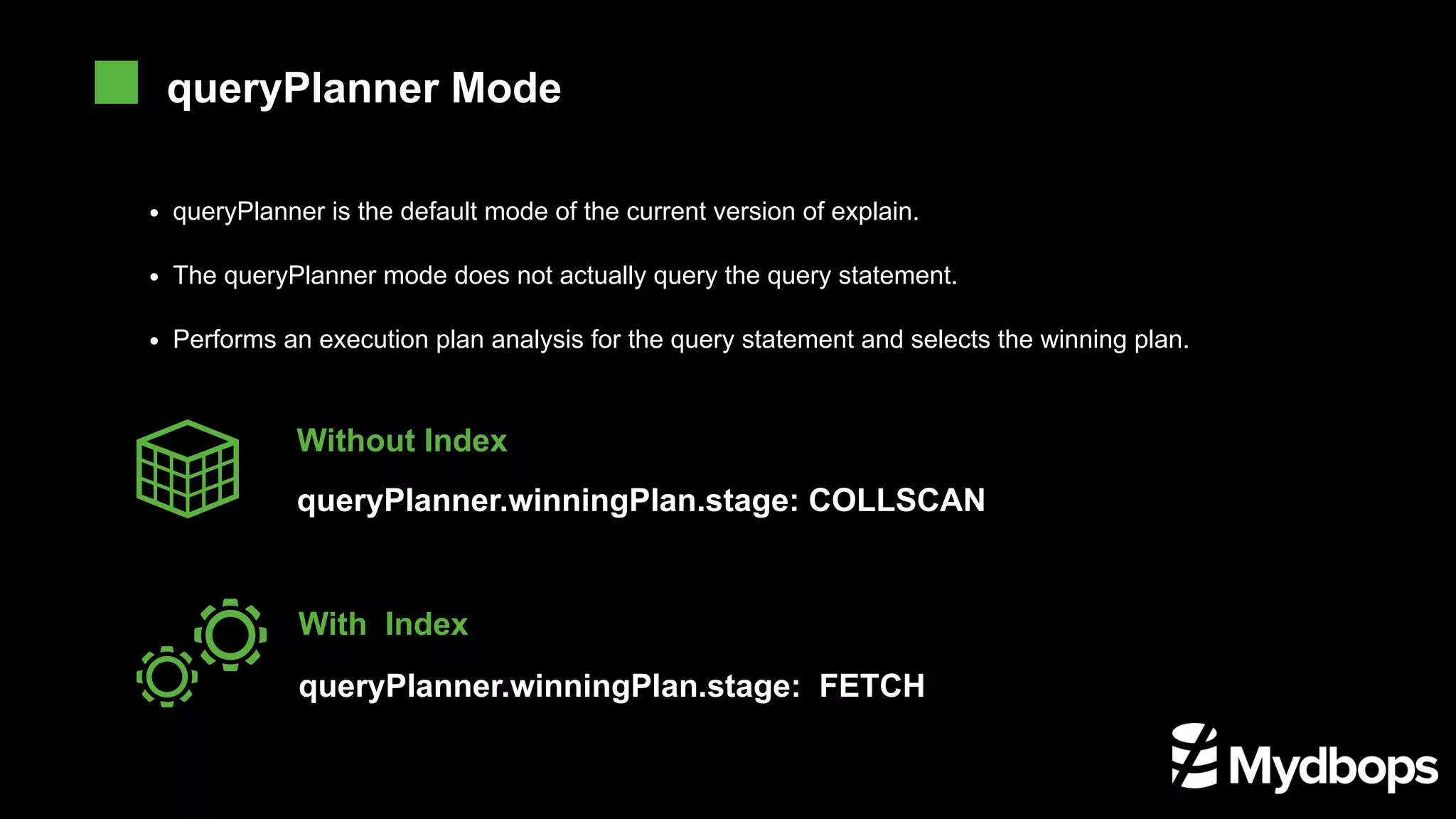 queryPlanner Mode

• queryPlanner is the default mode of the current version of explain.

• The queryPlanner mode does not actually query the query statement.

• Performs an execution plan analysis for the query statement and selects the winning plan.

Without Index

queryPlanner.winningPlan.stage: COLLSCAN

With Index

queryPlanner.winningPlan.stage: FETCH

Mydbops